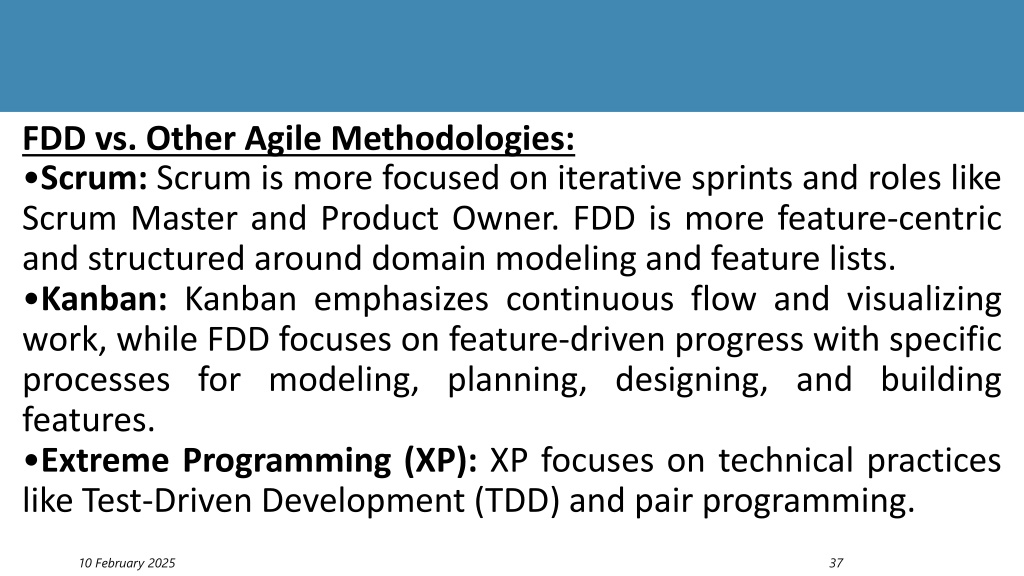 FDD vs. Other Agile Methodologies:
•Scrum: Scrum is more focused on iterative sprints and roles like Scrum Master and Product Owner. FDD is more feature-centric and structured around domain modeling and feature lists.
•Kanban: Kanban emphasizes continuous flow and visualizing work, while FDD focuses on feature-driven progress with specific processes for modeling, planning, designing, and building features.
•Extreme Programming (XP): XP focuses on technical practices like Test-Driven Development (TDD) and pair programming.

10 February 2025

37